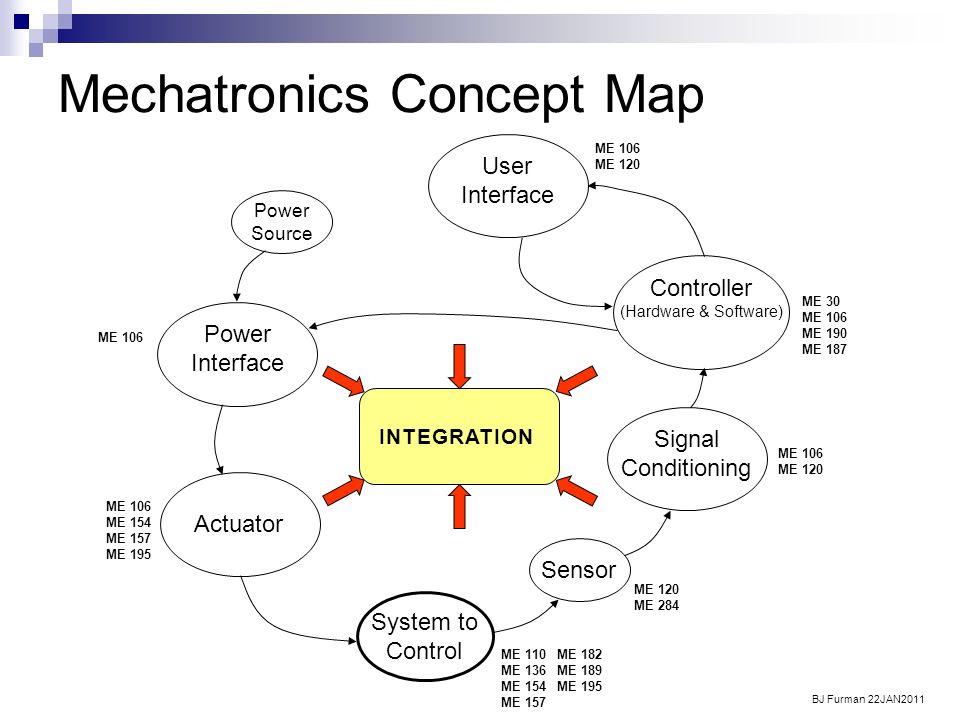 Mechatronics Concept Map

User Interface

ME 106
ME 120

Power Source

Controller
(Hardware & Software)

ME 30
ME 106
ME 190
ME 187

ME 106

Power Interface

INTEGRATION

Signal Conditioning

ME 106
ME 120

ME 106
ME 154
ME 157
ME 195

Actuator

Sensor

ME 120
ME 284

System to Control

ME 110
ME 136
ME 154
ME 157

ME 182
ME 189
ME 195

BJ Furman 22JAN2011